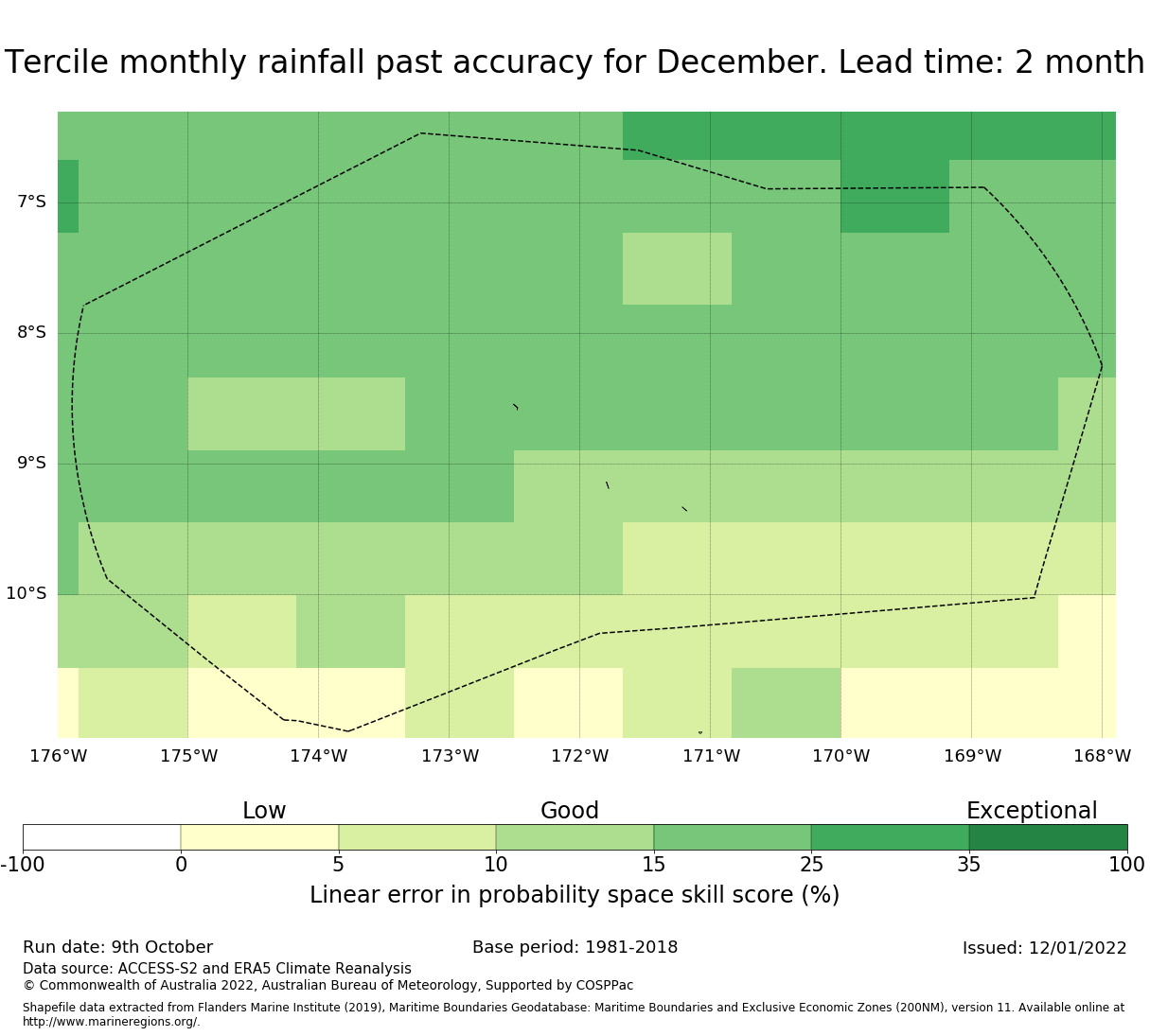 Tercile monthly rainfall past accuracy for December. Lead time: 2 month

7°S
8°S
9°S
10°S

176°W 175°W 174°W 173°W 172°W 171°W 170°W 169°W 168°W

Low Good Exceptional

-100 0 5 10 15 25 35 100

Linear error in probability space skill score (%)

Run date: 9th October
Base period: 1981-2018
Issued: 12/01/2022
Data source: ACCESS-S2 and ERA5 Climate Reanalysis
© Commonwealth of Australia 2022, Australian Bureau of Meteorology, Supported by COSPPac

Shapefile data extracted from Flanders Marine Institute (2019), Maritime Boundaries Geodatabase: Maritime Boundaries and Exclusive Economic Zones (200NM), version 11. Available online at http://www.marineregions.org/.